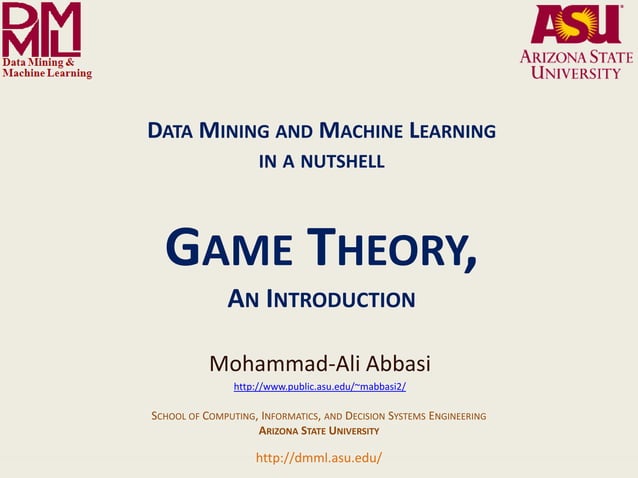 DMML
Data Mining &
Machine Learning

ASU
ARIZONA STATE UNIVERSITY

DATA MINING AND MACHINE LEARNING IN A NUTSHELL

GAME THEORY,
AN INTRODUCTION

Mohammad-Ali Abbasi
http://www.public.asu.edu/~mabbasi2/

SCHOOL OF COMPUTING, INFORMATICS, AND DECISION SYSTEMS ENGINEERING
ARIZONA STATE UNIVERSITY

http://dmml.asu.edu/